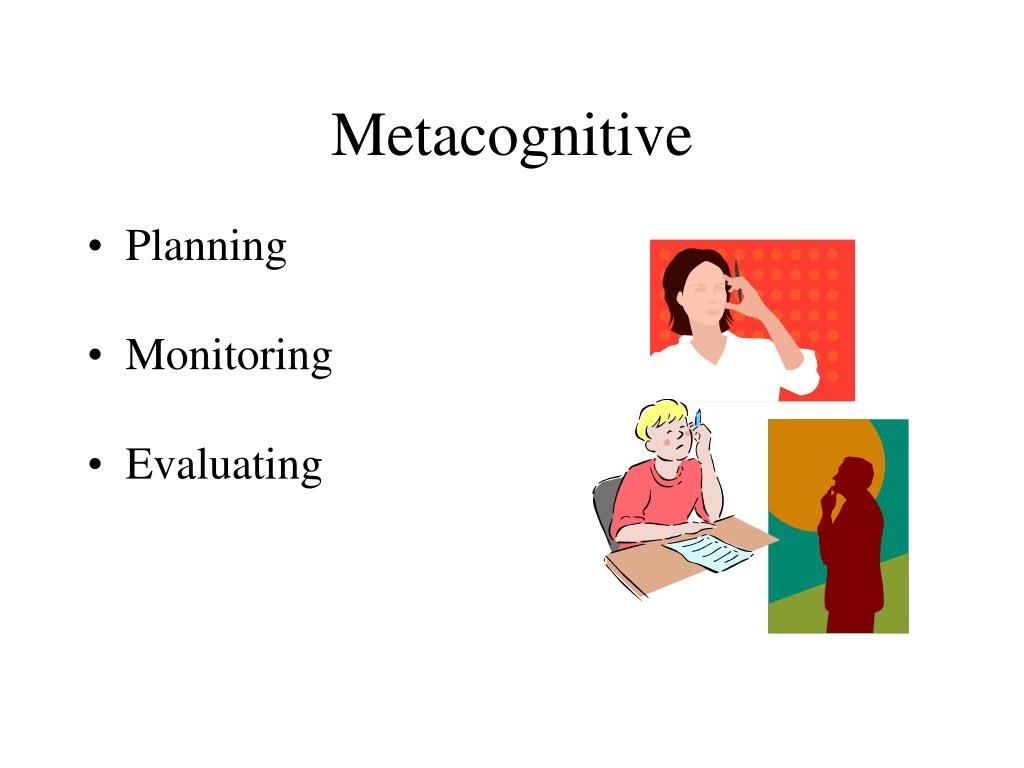 Metacognitive

• Planning

• Monitoring

• Evaluating